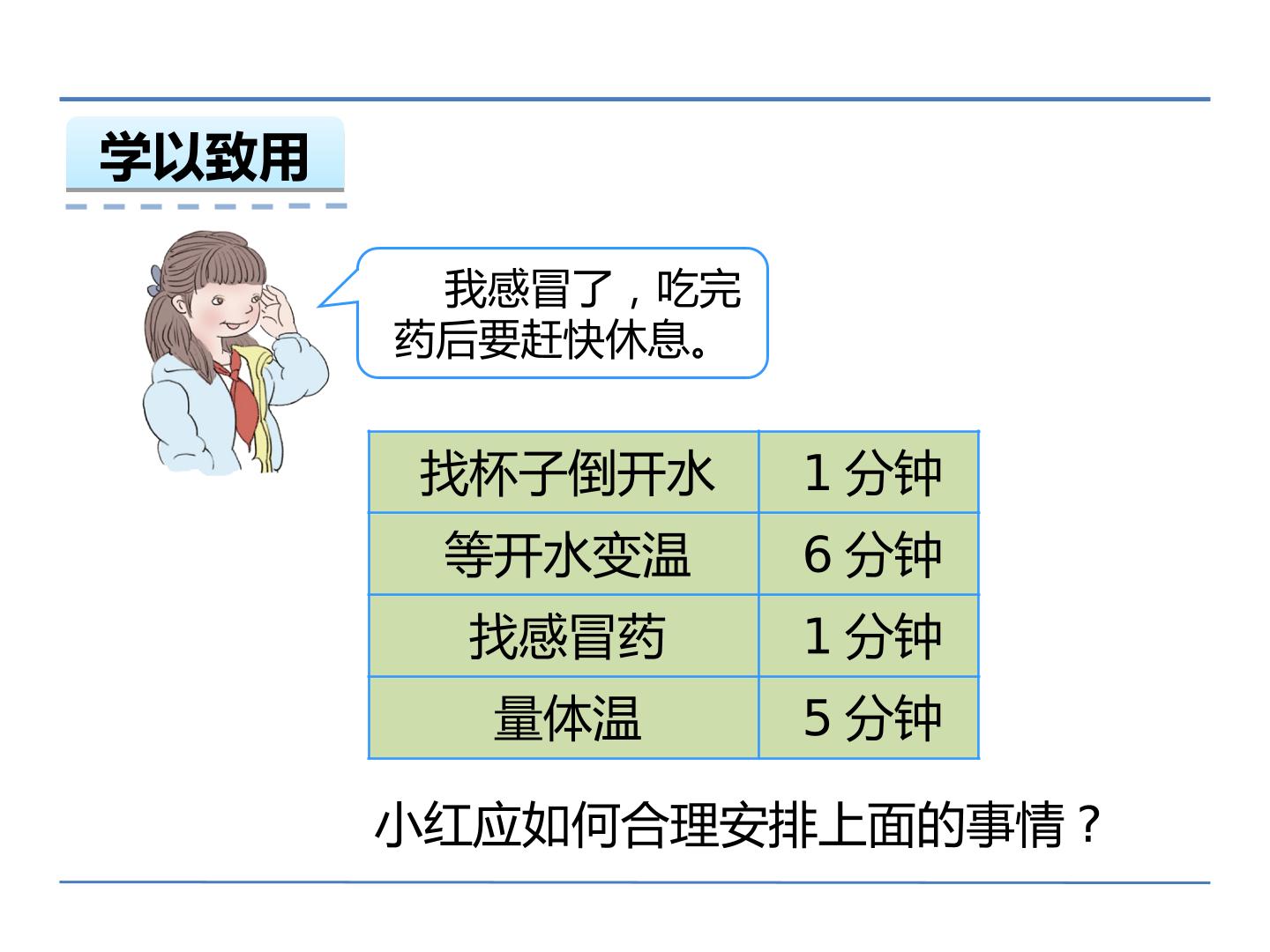 学以致用

我感冒了，吃完药后要赶快休息。

| 找杯子倒开水 | 1分钟 |
|---|---|
| 等开水变温 | 6分钟 |
| 找感冒药 | 1分钟 |
| 量体温 | 5分钟 |

小红应如何合理安排上面的事情？